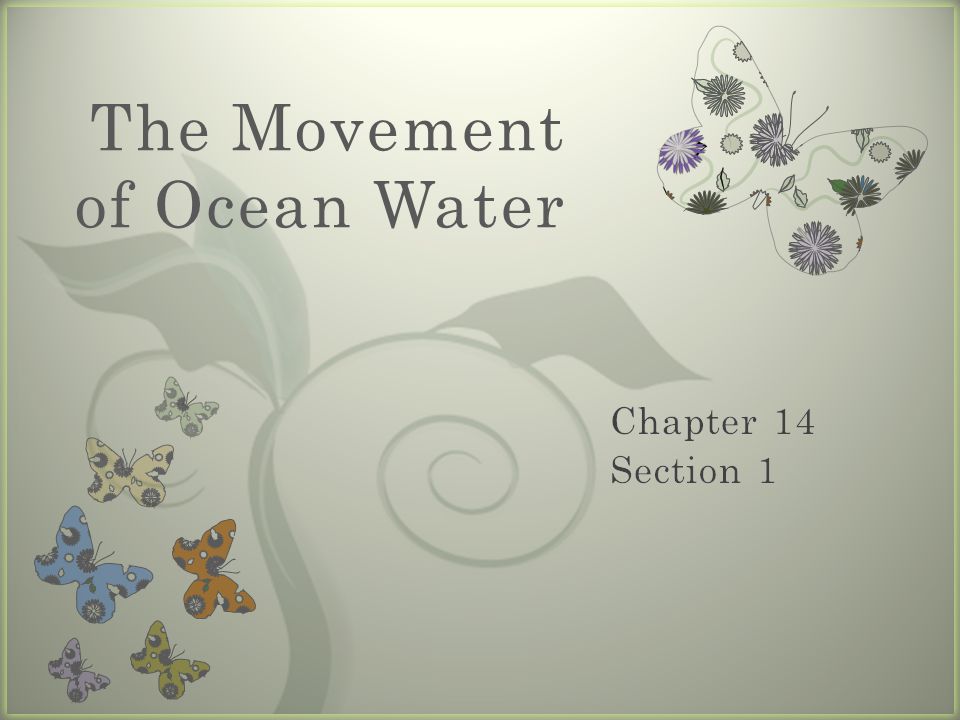 The Movement of Ocean Water

Chapter 14
Section 1